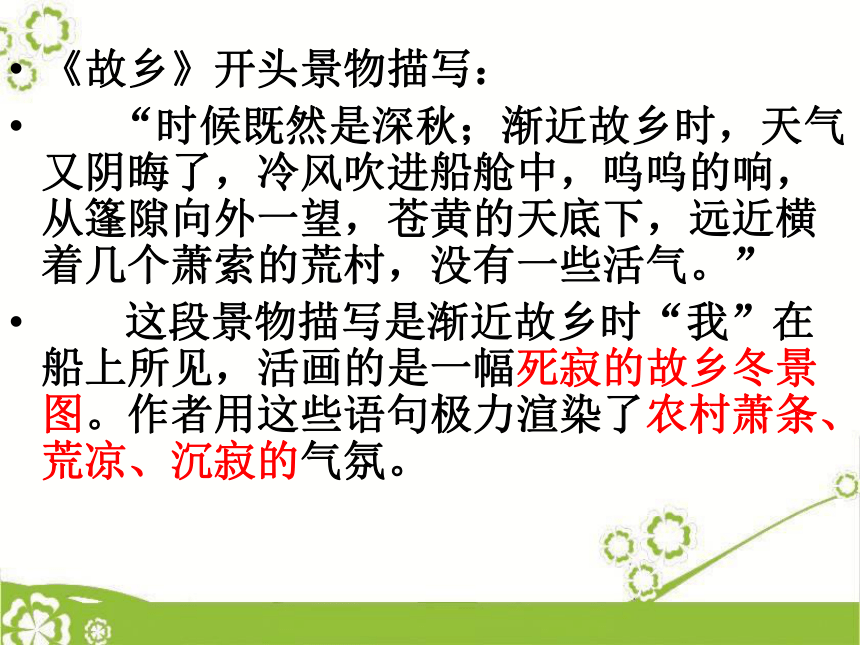 • 《故乡》开头景物描写：

• “时候既然是深秋；渐近故乡时，天气又阴晦了，冷风吹进船舱中，呜呜的响，从篷隙向外一望，苍黄的天底下，远近横着几个萧索的荒村，没有一些活气。”

• 这段景物描写是渐近故乡时“我”在船上所见，活画的是一幅死寂的故乡冬景图。作者用这些语句极力渲染了农村萧条、荒凉、沉寂的气氛。